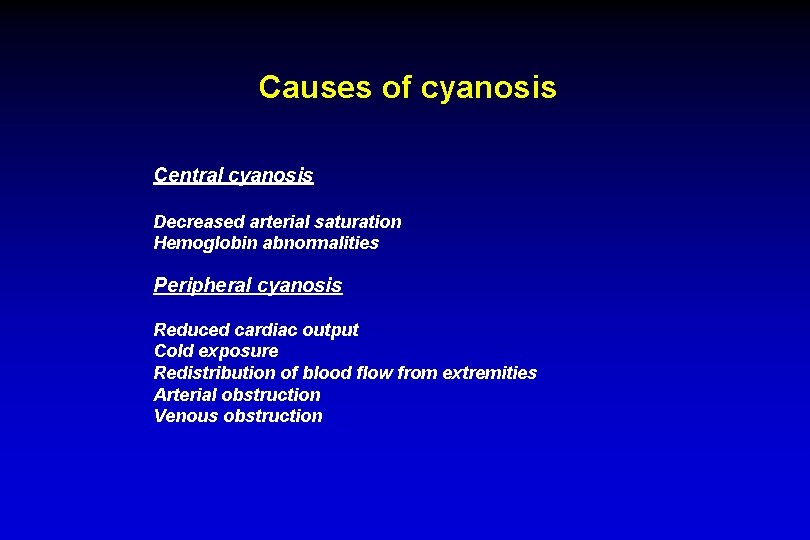 Causes of cyanosis

Central cyanosis

Decreased arterial saturation
Hemoglobin abnormalities

Peripheral cyanosis

Reduced cardiac output
Cold exposure
Redistribution of blood flow from extremities
Arterial obstruction
Venous obstruction